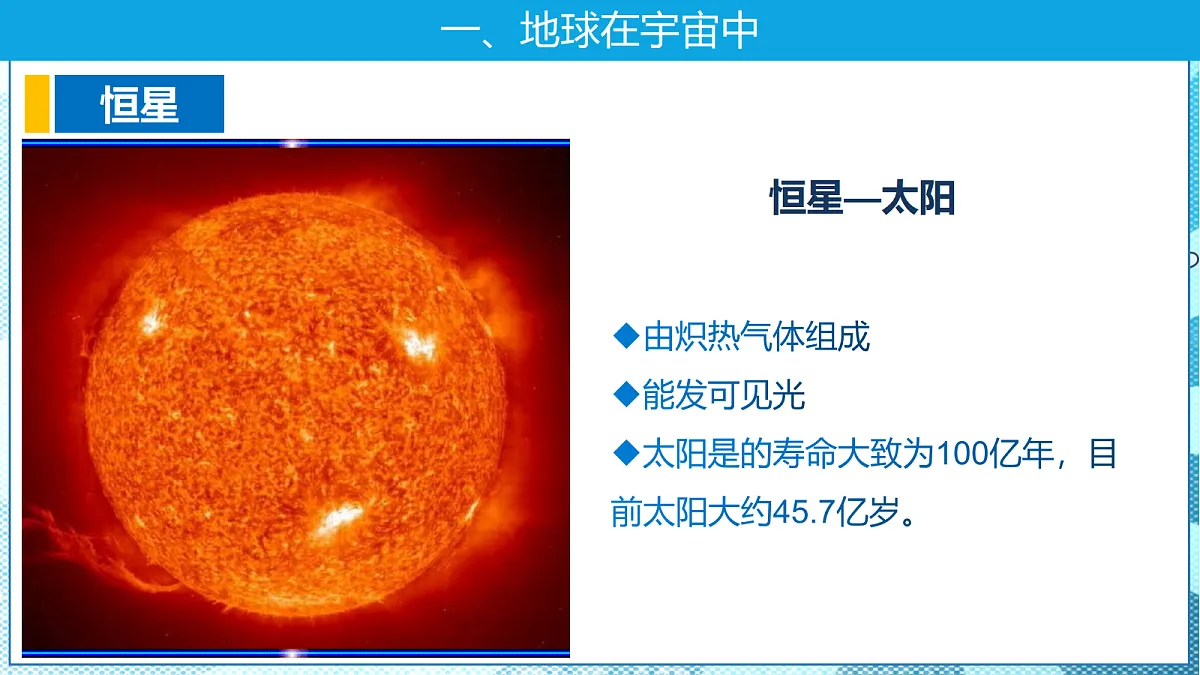 一、地球在宇宙中

恒星

恒星—太阳

◆由炽热气体组成

◆能发可见光

◆太阳是的寿命大致为100亿年，目前太阳大约45.7亿岁。